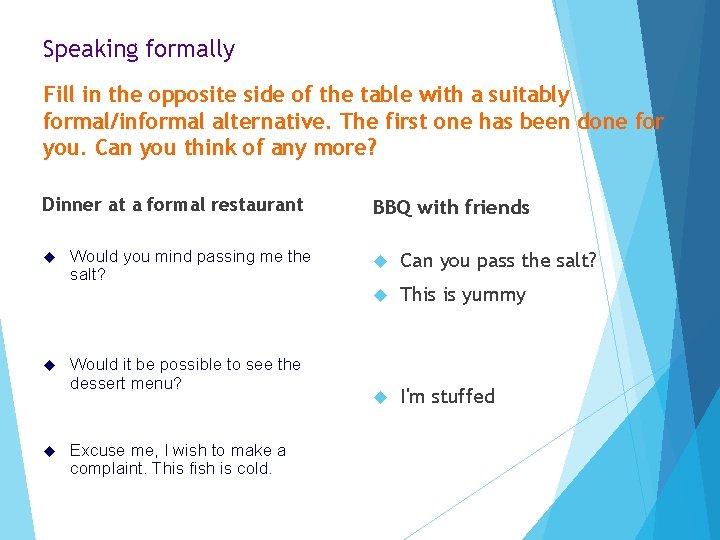 Speaking formally

Fill in the opposite side of the table with a suitably formal/informal alternative. The first one has been done for you. Can you think of any more?

Dinner at a formal restaurant

Would you mind passing me the salt?

Would it be possible to see the dessert menu?

Excuse me, I wish to make a complaint. This fish is cold.

BBQ with friends

Can you pass the salt?

This is yummy

I'm stuffed